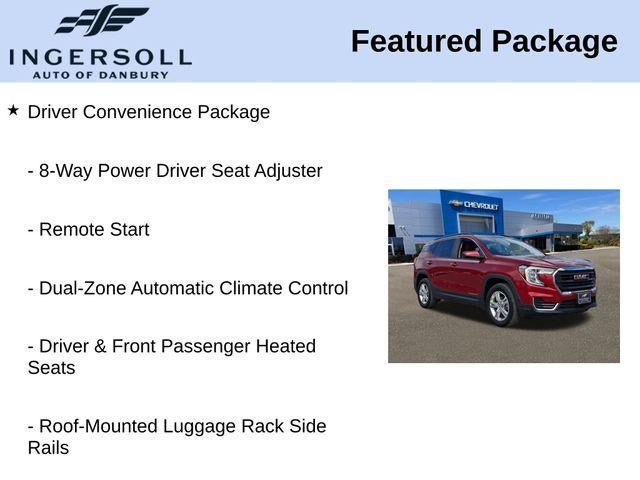 INGERSOLL
AUTO OF DANBURY

Featured Package

★ Driver Convenience Package

- 8-Way Power Driver Seat Adjuster

- Remote Start

- Dual-Zone Automatic Climate Control

- Driver & Front Passenger Heated Seats

- Roof-Mounted Luggage Rack Side Rails

CHEVROLET

GMC